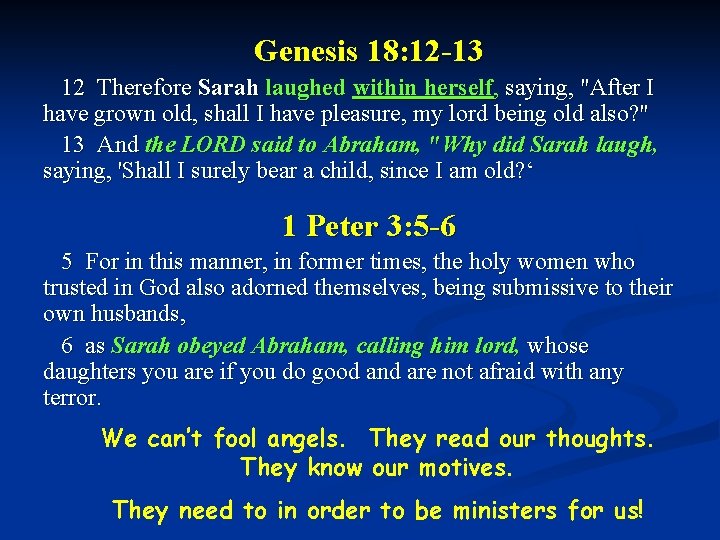 Genesis 18:12-13

12 Therefore Sarah laughed within herself, saying, "After I have grown old, shall I have pleasure, my lord being old also?"

13 And the LORD said to Abraham, "Why did Sarah laugh, saying, 'Shall I surely bear a child, since I am old?‘

1 Peter 3:5-6

5 For in this manner, in former times, the holy women who trusted in God also adorned themselves, being submissive to their own husbands,

6 as Sarah obeyed Abraham, calling him lord, whose daughters you are if you do good and are not afraid with any terror.

We can't fool angels. They read our thoughts. They know our motives.

They need to in order to be ministers for us!